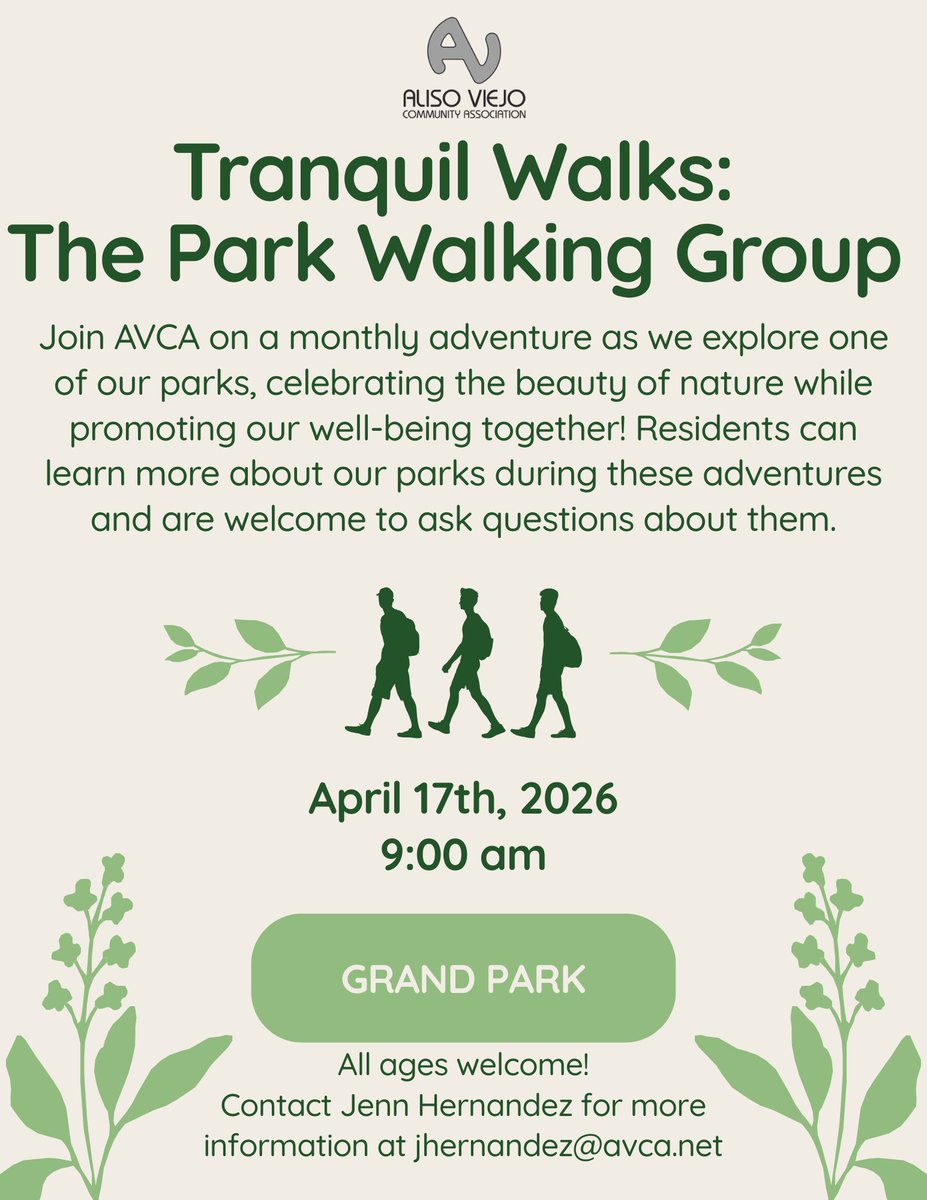 AV
ALISO VIEJO
COMMUNITY ASSOCIATION

Tranquil Walks:
The Park Walking Group

Join AVCA on a monthly adventure as we explore one of our parks, celebrating the beauty of nature while promoting our well-being together! Residents can learn more about our parks during these adventures and are welcome to ask questions about them.

April 17th, 2026
9:00 am

GRAND PARK

All ages welcome!
Contact Jenn Hernandez for more information at jhernandez@avca.net